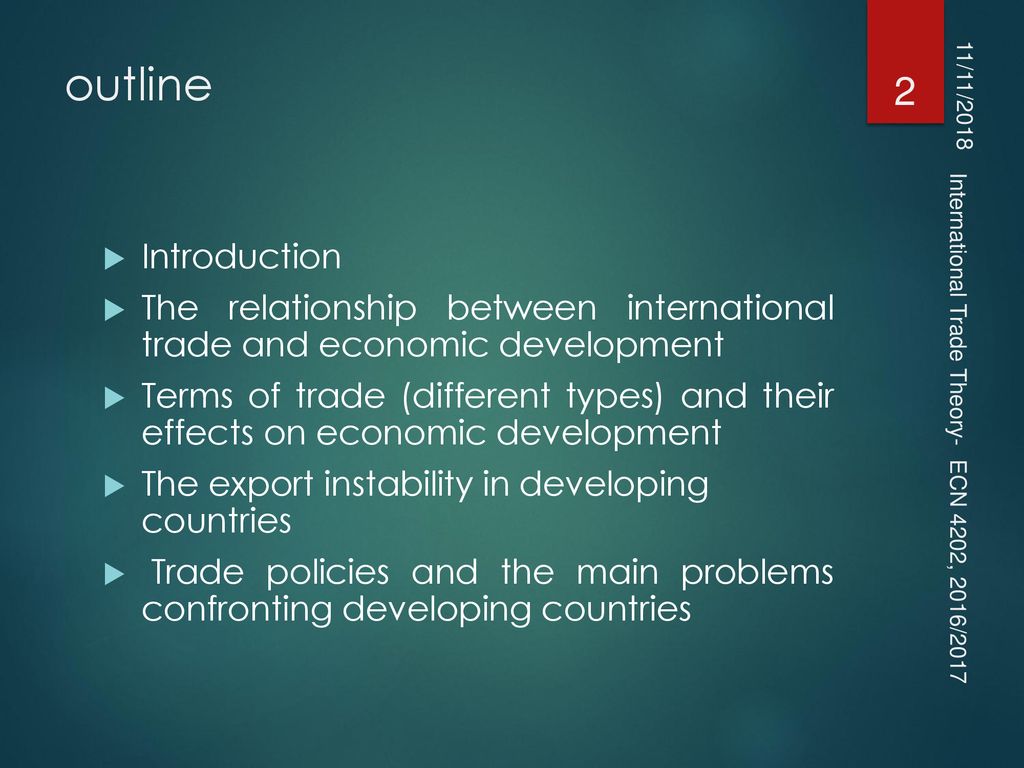 outline

2

11/11/2018

International Trade Theory- ECN 4202, 2016/2017

Introduction

The relationship between international trade and economic development

Terms of trade (different types) and their effects on economic development

The export instability in developing countries

Trade policies and the main problems confronting developing countries